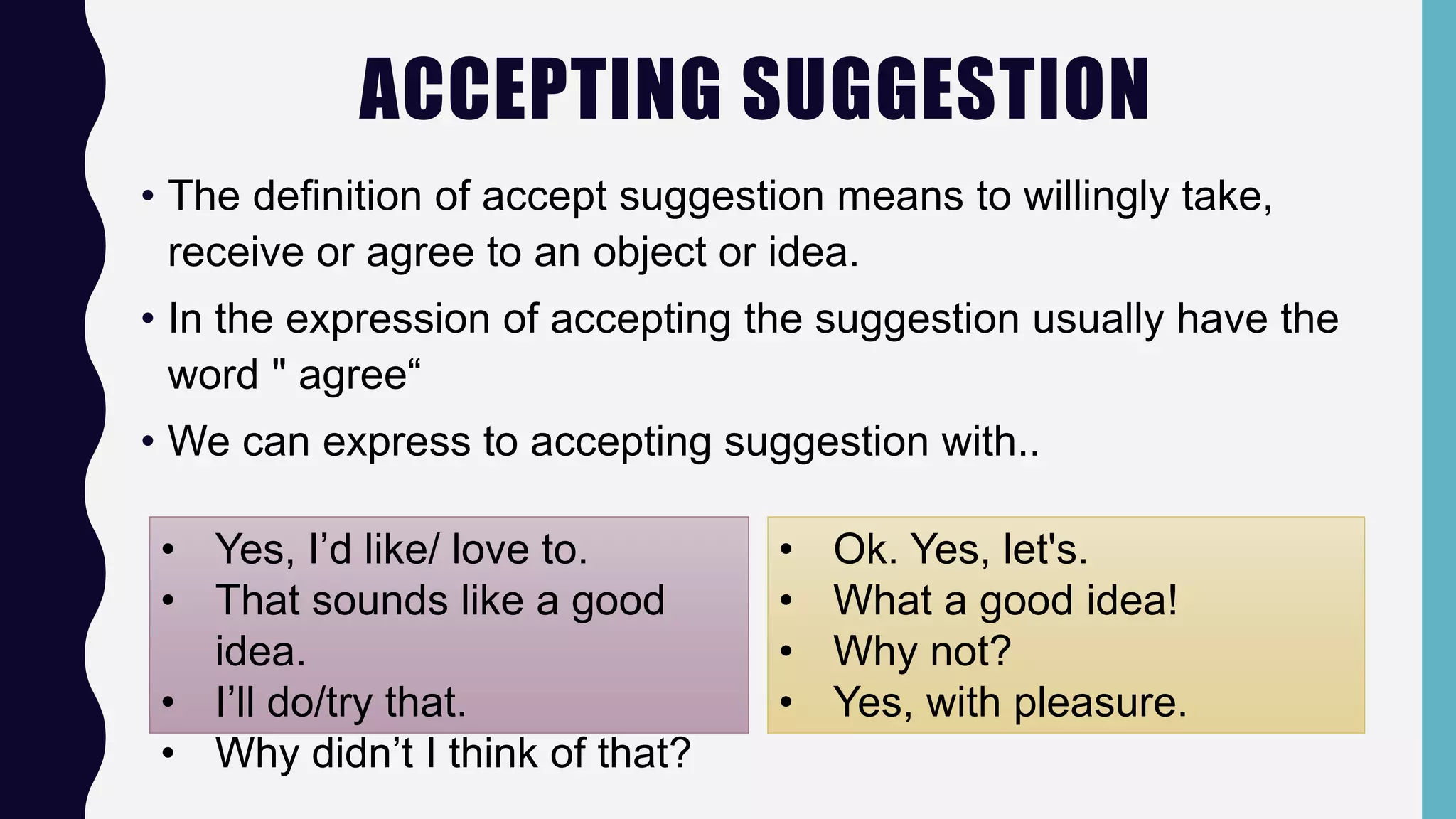 ACCEPTING SUGGESTION

• The definition of accept suggestion means to willingly take, receive or agree to an object or idea.

• In the expression of accepting the suggestion usually have the word " agree“

• We can express to accepting suggestion with..

• Yes, I’d like/ love to.
• That sounds like a good idea.
• I’ll do/try that.
• Why didn’t I think of that?

• Ok. Yes, let's.
• What a good idea!
• Why not?
• Yes, with pleasure.